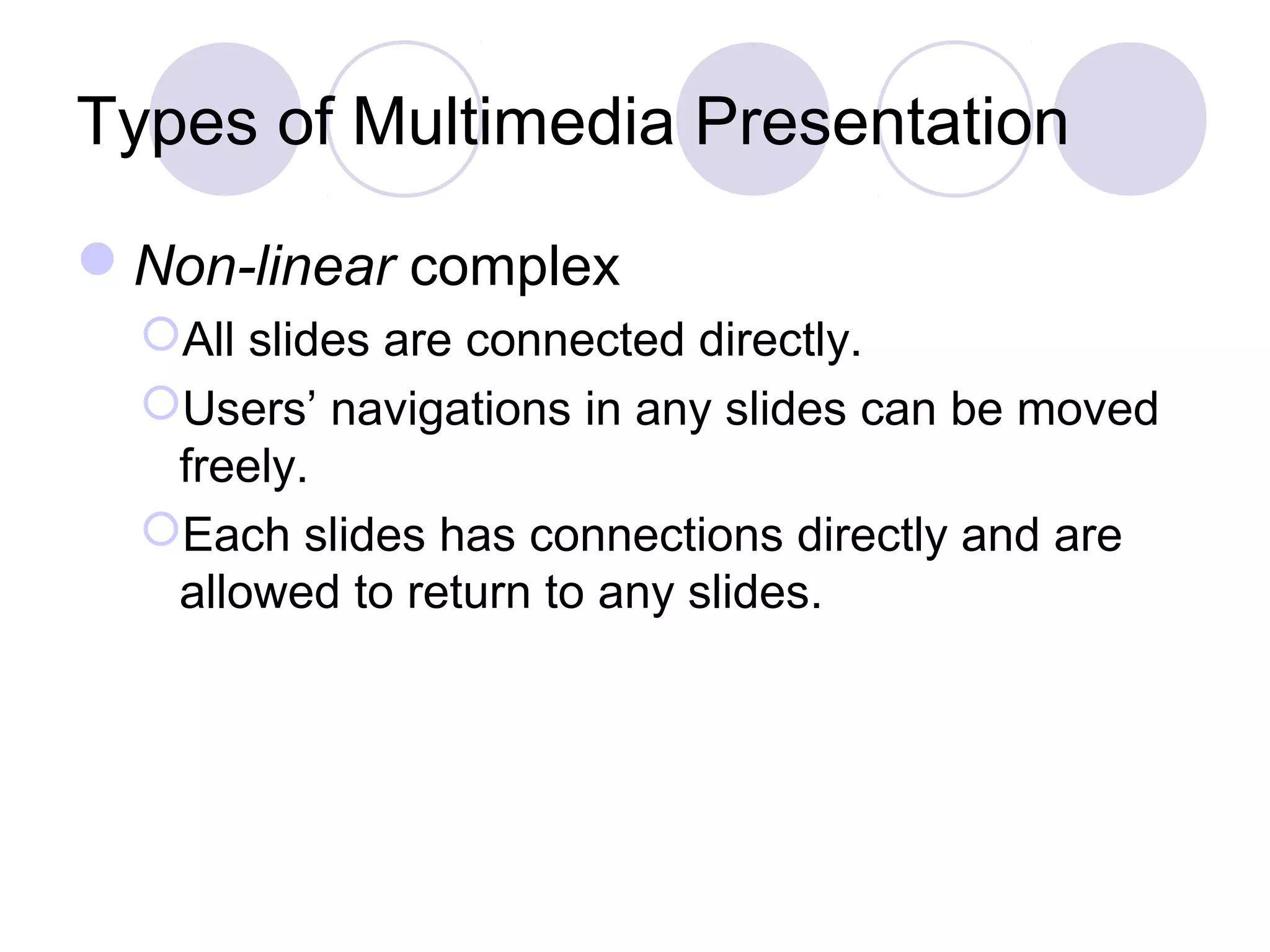 Types of Multimedia Presentation

Non-linear complex

All slides are connected directly.

Users’ navigations in any slides can be moved freely.

Each slides has connections directly and are allowed to return to any slides.